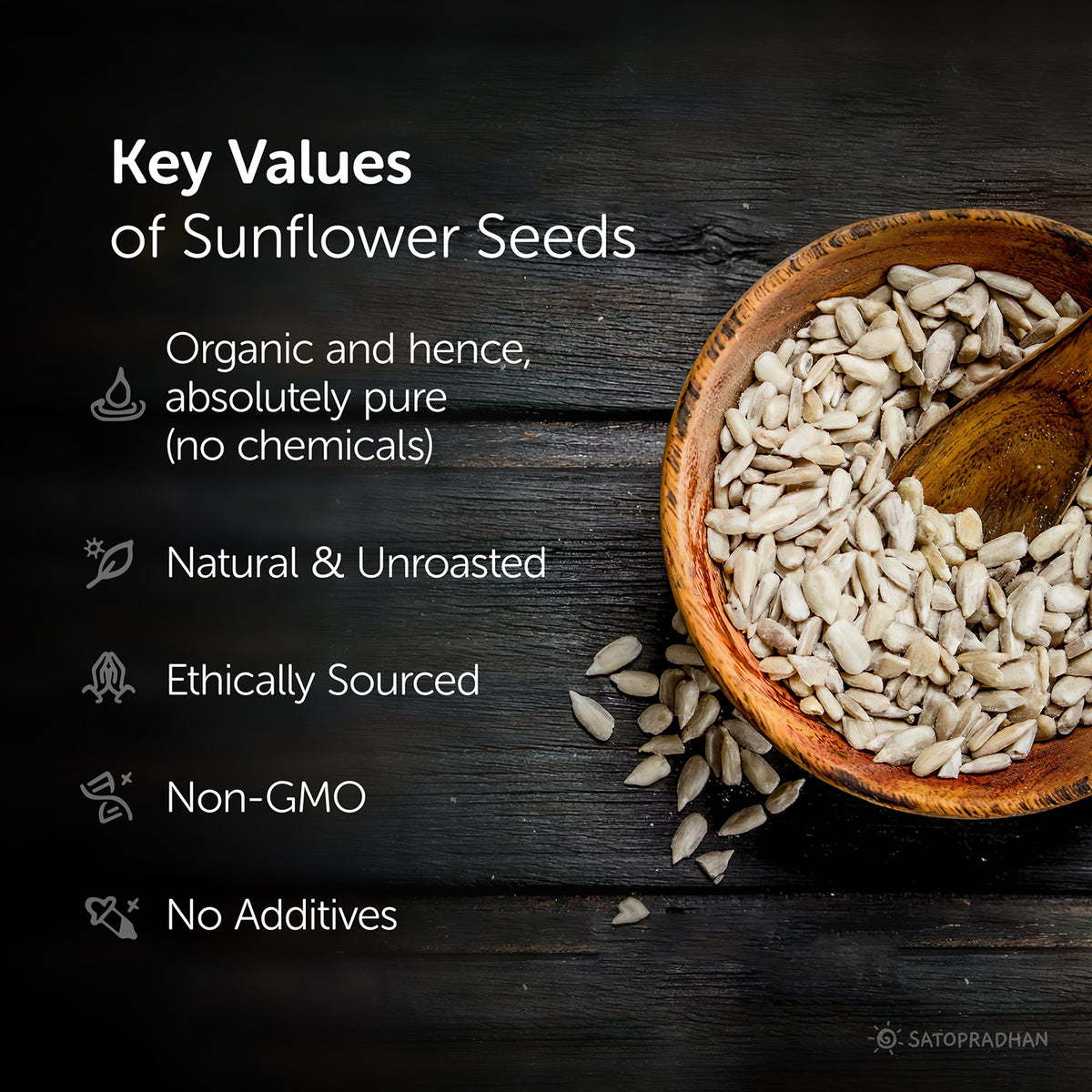 Key Values
of Sunflower Seeds

Organic and hence, absolutely pure (no chemicals)

Natural & Unroasted

Ethically Sourced

Non-GMO

No Additives

SATOPRADHAN